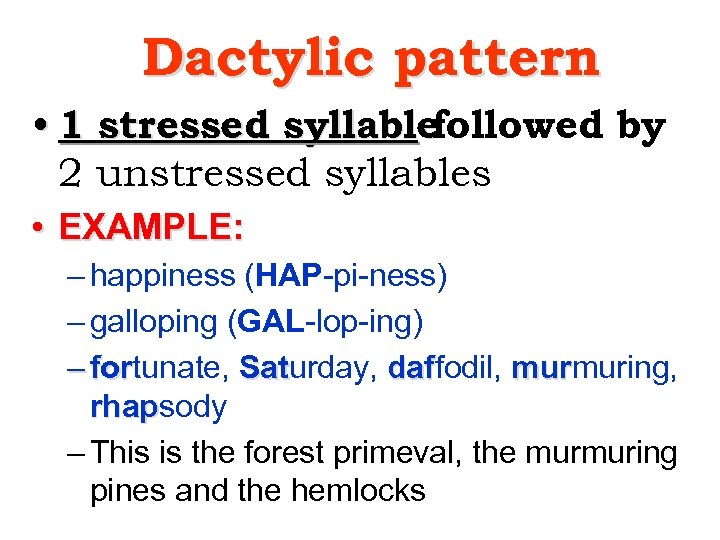 Dactylic pattern

• 1 stressed syllablefollowed by 2 unstressed syllables

• EXAMPLE:

– happiness (HAP-pi-ness)

– galloping (GAL-lop-ing)

– fortunate, Saturday, daffodil, murmuring, rhapsody

– This is the forest primeval, the murmuring pines and the hemlocks